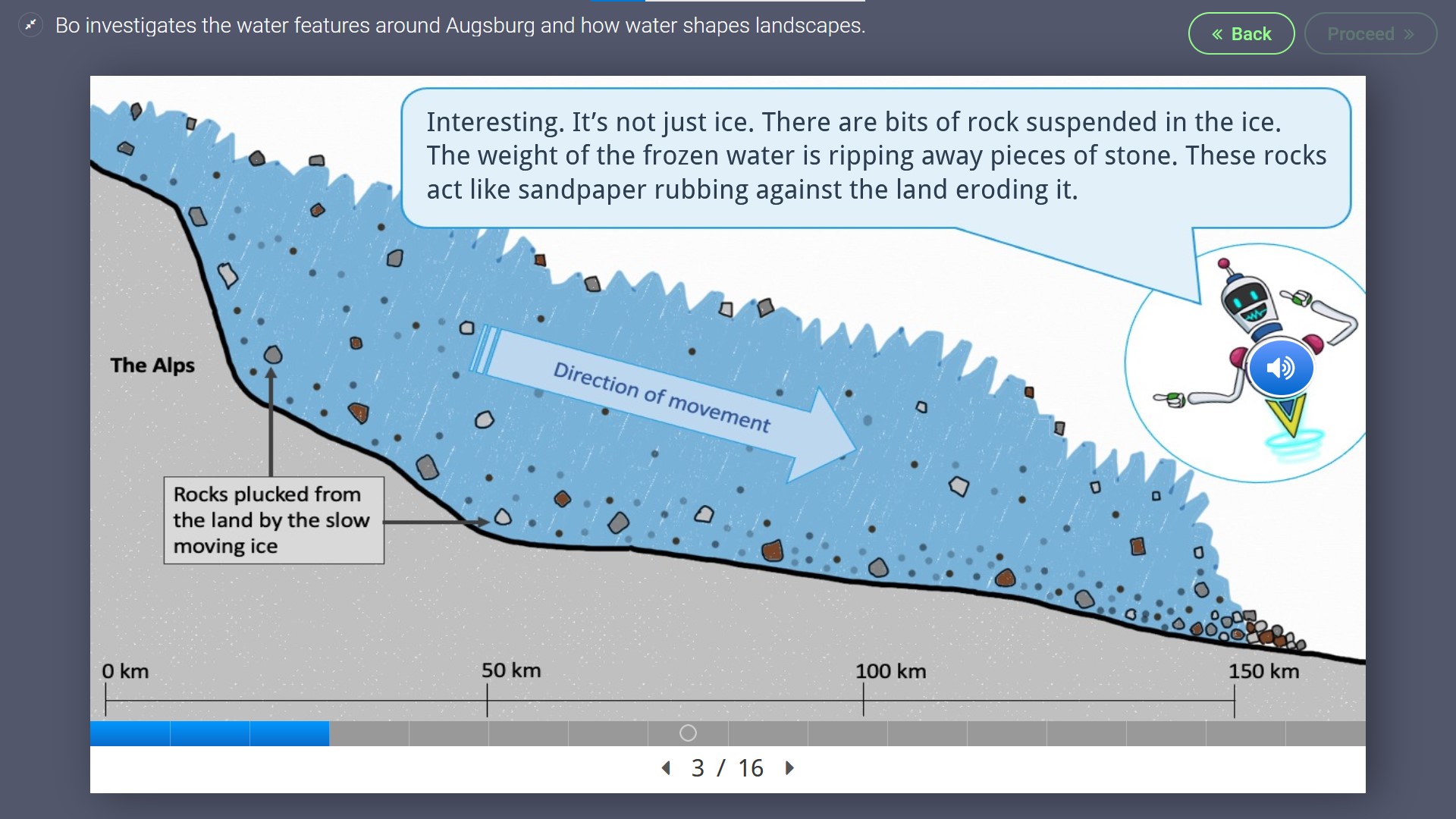 Bo investigates the water features around Augsburg and how water shapes landscapes.

« Back

Proceed »

Interesting. It's not just ice. There are bits of rock suspended in the ice. The weight of the frozen water is ripping away pieces of stone. These rocks act like sandpaper rubbing against the land eroding it.

The Alps

Direction of movement

Rocks plucked from the land by the slow moving ice

0 km

50 km

100 km

150 km

3 / 16